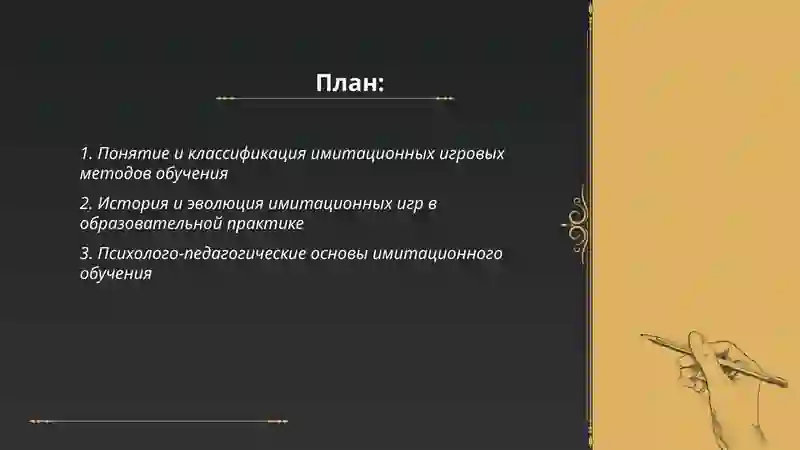 План:

1. Понятие и классификация имитационных игровых методов обучения

2. История и эволюция имитационных игр в образовательной практике

3. Психолого-педагогические основы имитационного обучения